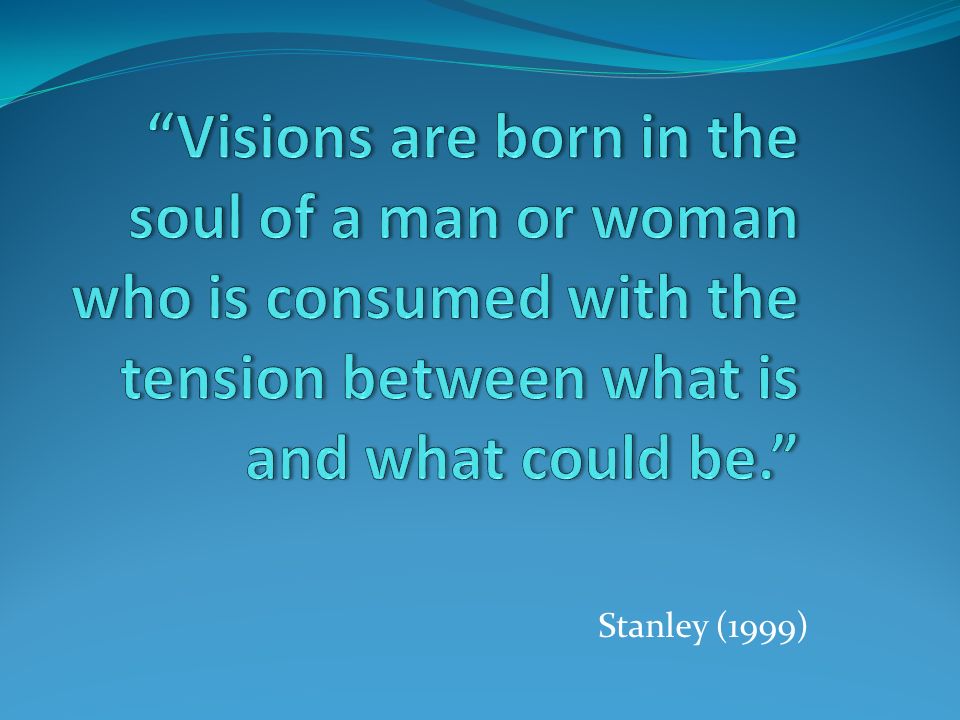 “Visions are born in the soul of a man or woman who is consumed with the tension between what is and what could be.”

Stanley (1999)